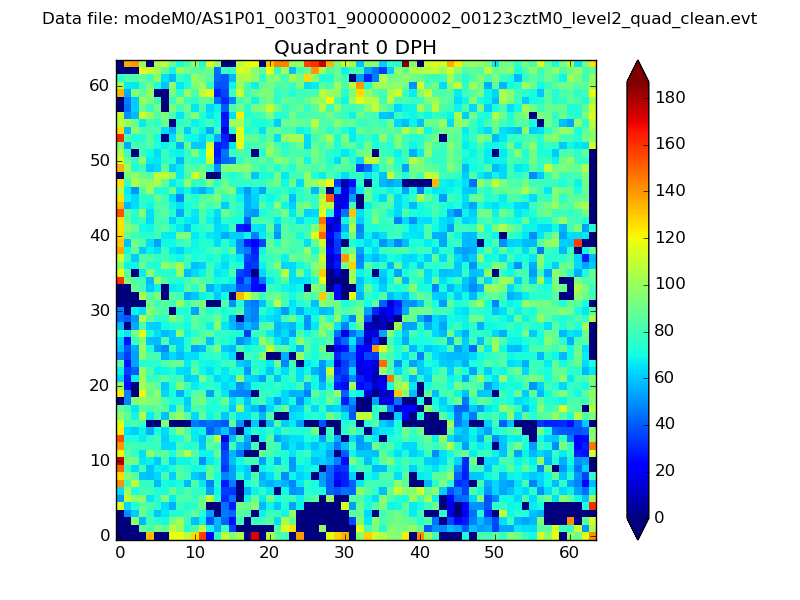 Data file: modeM0/AS1P01_003T01_9000000002_00123cztM0_level2_quad_clean.evt

Quadrant 0 DPH

60
50
40
30
20
10
0

0 10 20 30 40 50 60

180
160
140
120
100
80
60
40
20
0